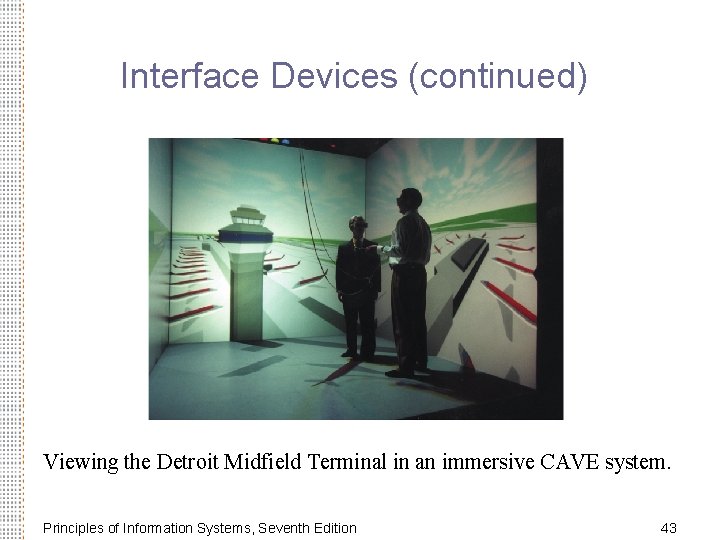 Interface Devices (continued)

Viewing the Detroit Midfield Terminal in an immersive CAVE system.

Principles of Information Systems, Seventh Edition

43